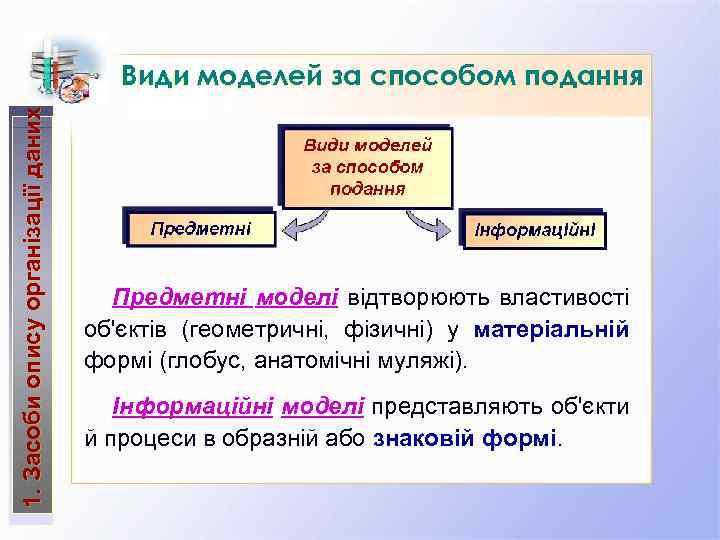 1. Засоби опису організації даних

Види моделей за способом подання

Види моделей за способом подання

Предметні

Інформаційні

Предметні моделі відтворюють властивості об'єктів (геометричні, фізичні) у матеріальній формі (глобус, анатомічні муляжі).

Інформаційні моделі представляють об'єкти й процеси в образній або знаковій формі.